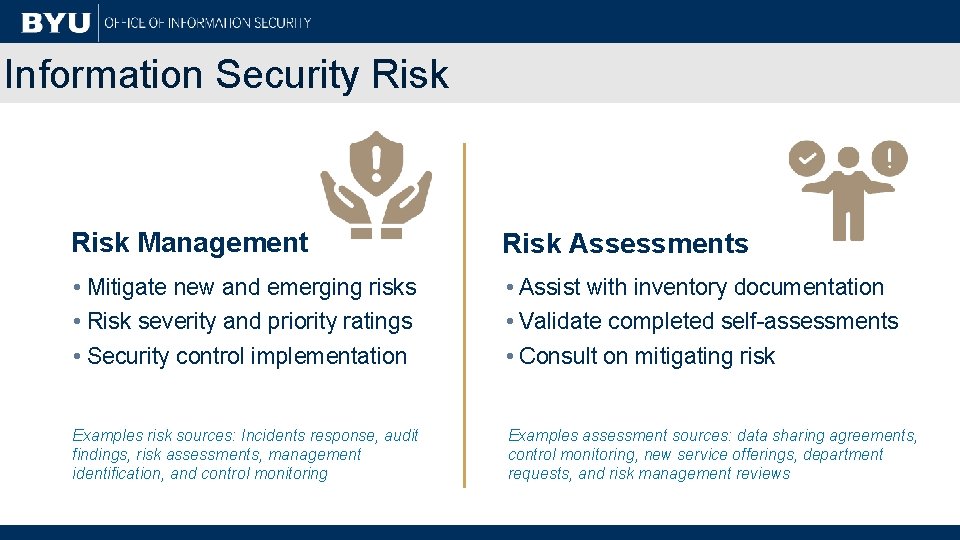 BYU | OFFICE OF INFORMATION SECURITY

Information Security Risk

Risk Management

• Mitigate new and emerging risks
• Risk severity and priority ratings
• Security control implementation

Examples risk sources: Incidents response, audit findings, risk assessments, management identification, and control monitoring

Risk Assessments

• Assist with inventory documentation
• Validate completed self-assessments
• Consult on mitigating risk

Examples assessment sources: data sharing agreements, control monitoring, new service offerings, department requests, and risk management reviews